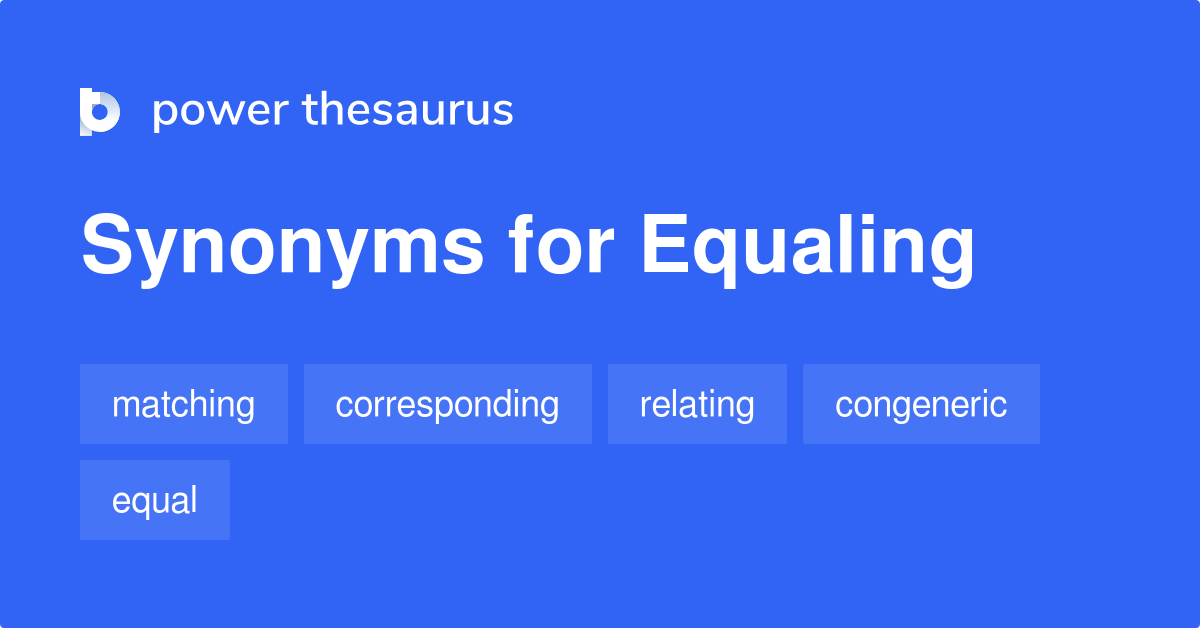 power thesaurus

Synonyms for Equaling

matching corresponding relating congeneric equal